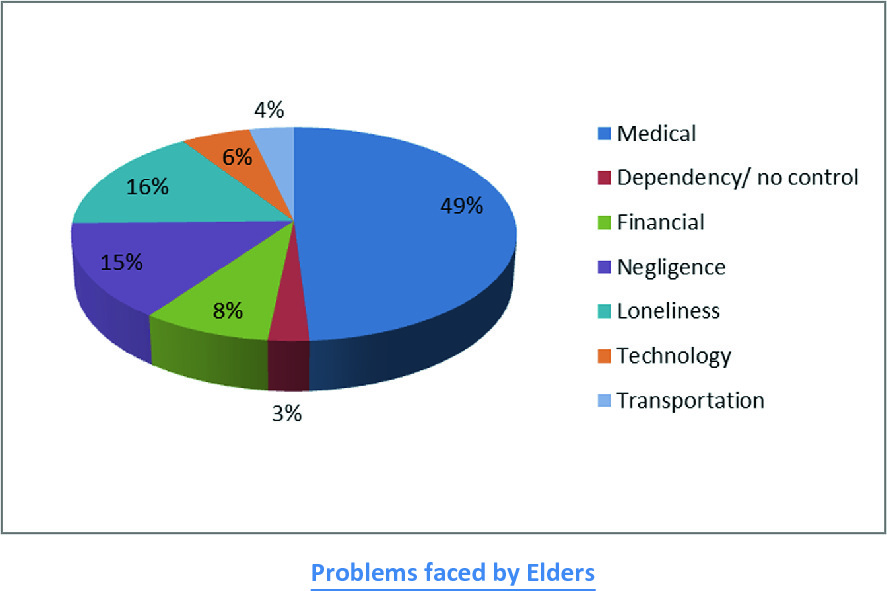 4%
6%
16%
49%
15%
8%
3%

Medical
Dependency/ no control
Financial
Negligence
Loneliness
Technology
Transportation

Problems faced by Elders